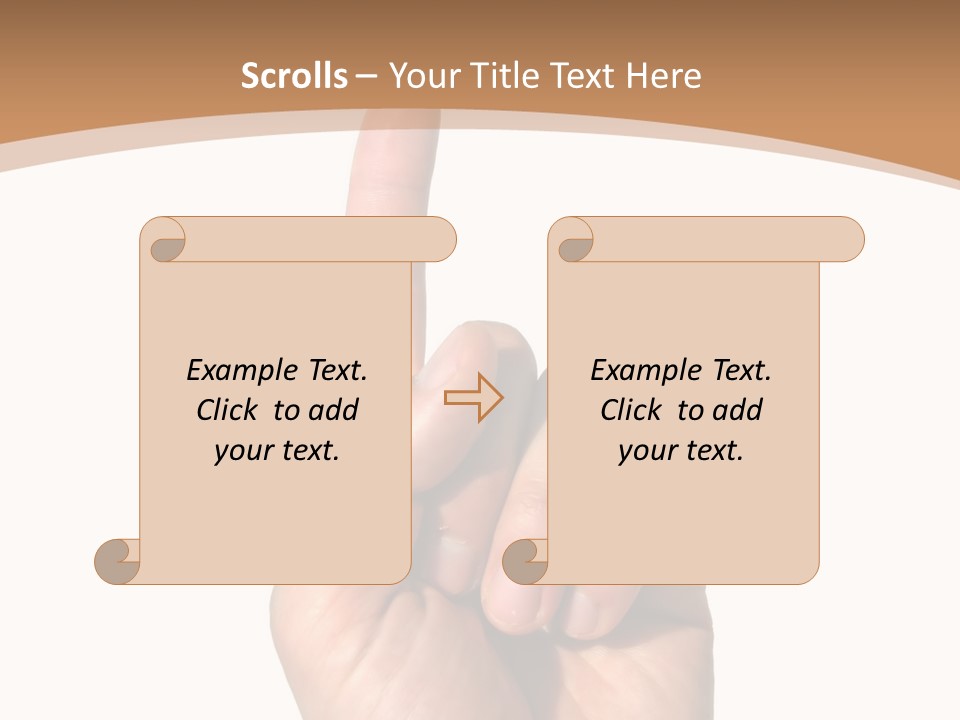 Scrolls – Your Title Text Here

Example Text. Click to add your text.

Example Text. Click to add your text.